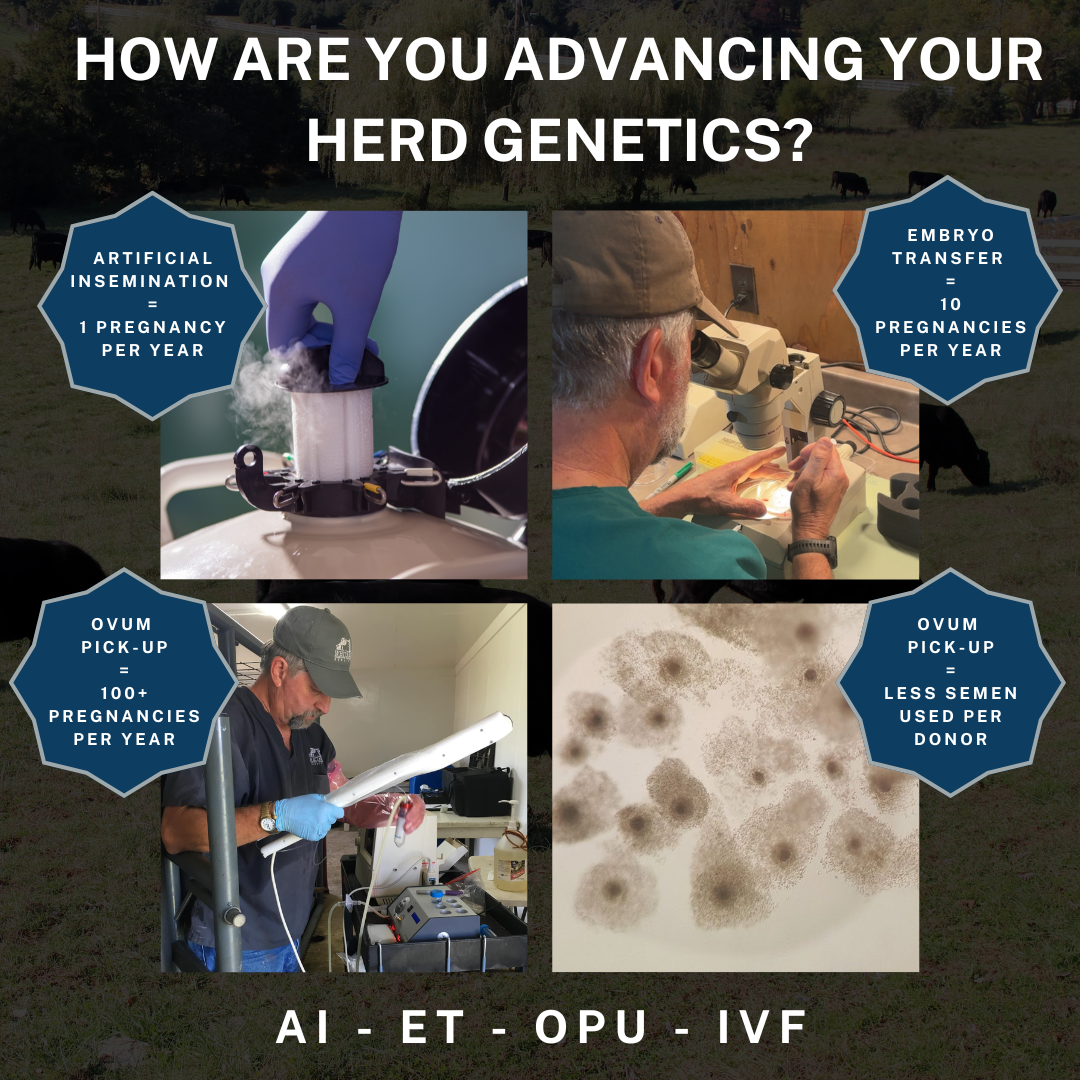 HOW ARE YOU ADVANCING YOUR HERD GENETICS?

ARTIFICIAL INSEMINATION = 1 PREGNANCY PER YEAR

EMBRYO TRANSFER = 10 PREGNANCIES PER YEAR

OVUM PICK-UP = 100+ PREGNANCIES PER YEAR

OVUM PICK-UP = LESS SEMEN USED PER DONOR

AI - ET - OPU - IVF